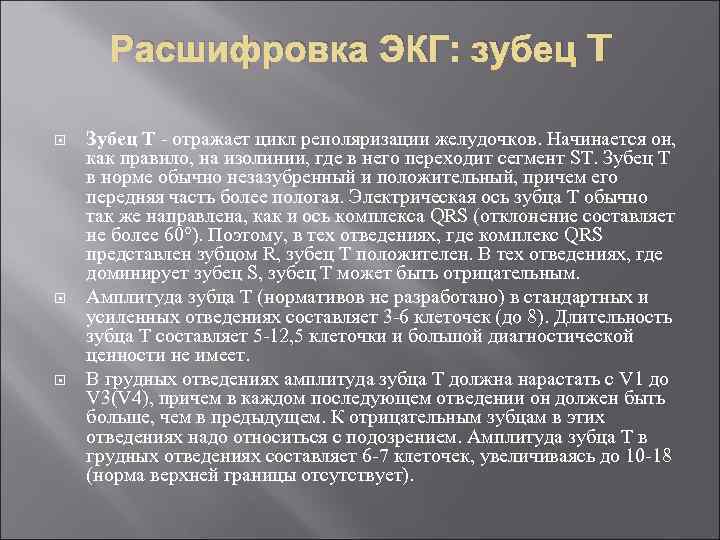 Расшифровка ЭКГ: зубец Т

Зубец Т - отражает цикл реполяризации желудочков. Начинается он, как правило, на изолинии, где в него переходит сегмент ST. Зубец Т в норме обычно незазубренный и положительный, причем его передняя часть более пологая. Электрическая ось зубца Т обычно так же направлена, как и ось комплекса QRS (отклонение составляет не более 60°). Поэтому, в тех отведениях, где комплекс QRS представлен зубцом R, зубец Т положителен. В тех отведениях, где доминирует зубец S, зубец Т может быть отрицательным.

Амплитуда зубца Т (нормативов не разработано) в стандартных и усиленных отведениях составляет 3-6 клеточек (до 8). Длительность зубца Т составляет 5-12,5 клеточки и большой диагностической ценности не имеет.

В грудных отведениях амплитуда зубца Т должна нарастать с V1 до V3(V4), причем в каждом последующем отведении он должен быть больше, чем в предыдущем. К отрицательным зубцам в этих отведениях надо относиться с подозрением. Амплитуда зубца Т в грудных отведениях составляет 6-7 клеточек, увеличиваясь до 10-18 (норма верхней границы отсутствует).